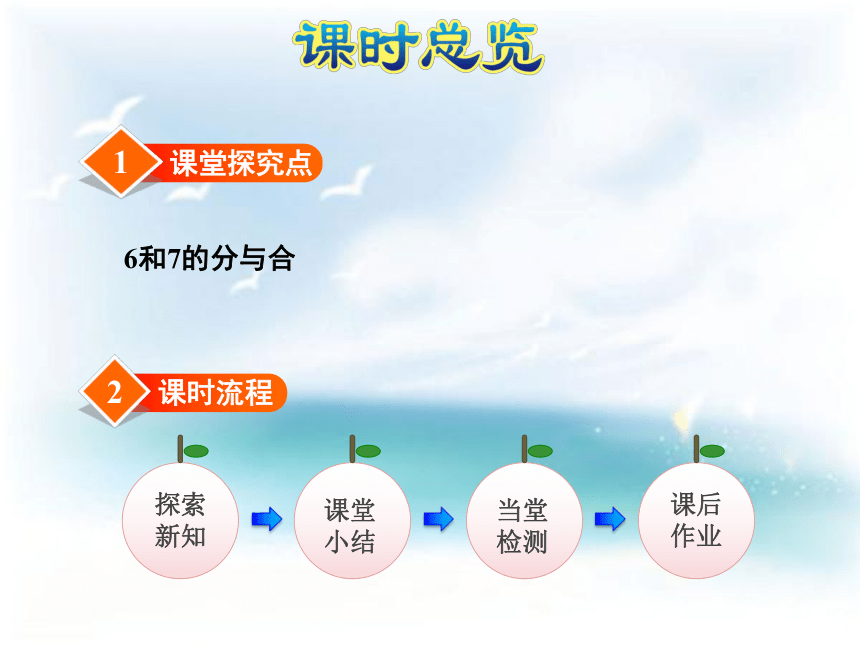 课时总览

1 课堂探究点

6和7的分与合

2 课时流程

探索新知

课堂小结

当堂检测

课后作业